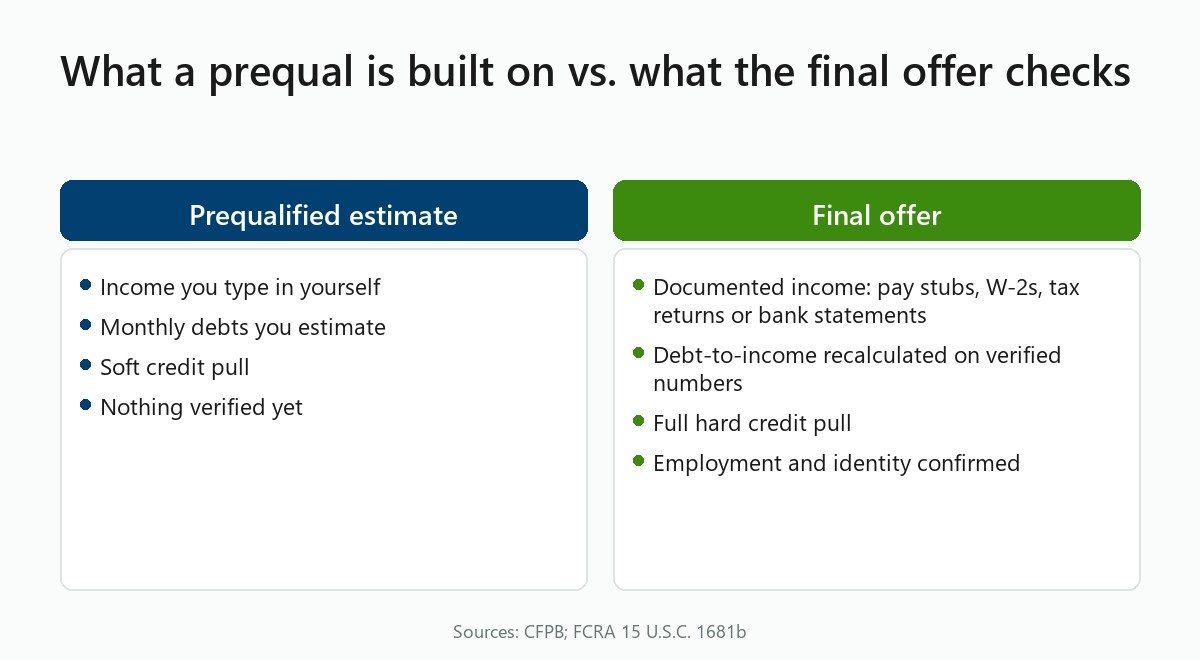 What a prequal is built on vs. what the final offer checks

Prequalified estimate

- Income you type in yourself
- Monthly debts you estimate
- Soft credit pull
- Nothing verified yet

Final offer

- Documented income: pay stubs, W-2s, tax returns or bank statements
- Debt-to-income recalculated on verified numbers
- Full hard credit pull
- Employment and identity confirmed

Sources: CFPB; FCRA 15 U.S.C. 1681b